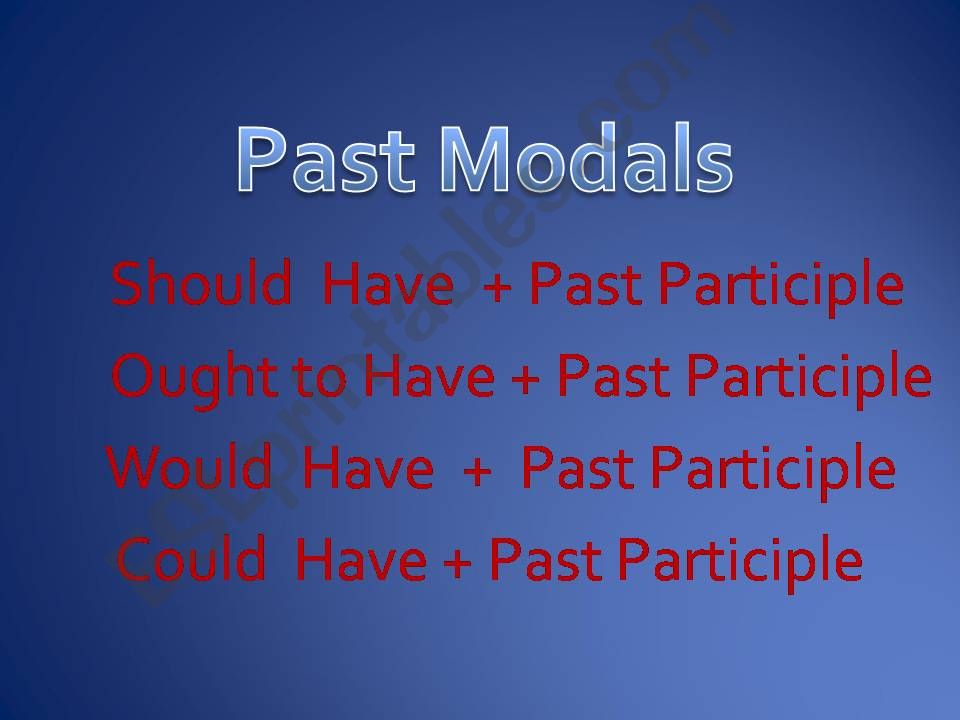 Past Modals

Should Have + Past Participle

Ought to Have + Past Participle

Would Have + Past Participle

Could Have + Past Participle

ESLprintables.com